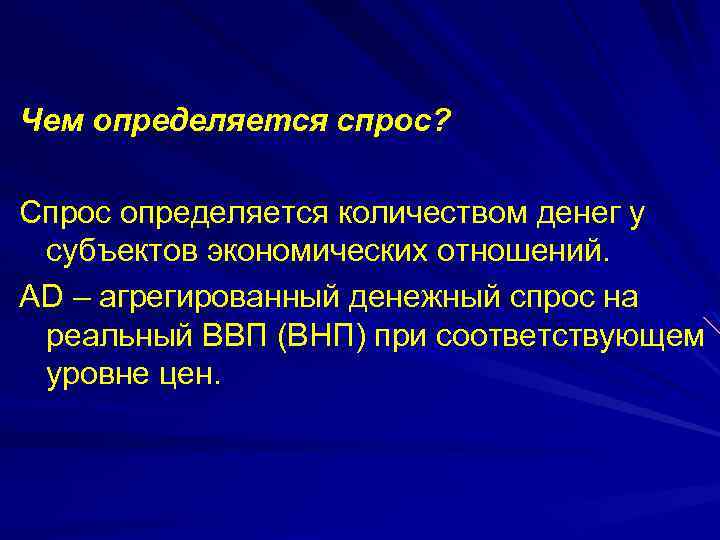 Чем определяется спрос?

Спрос определяется количеством денег у субъектов экономических отношений.

AD – агрегированный денежный спрос на реальный ВВП (ВНП) при соответствующем уровне цен.